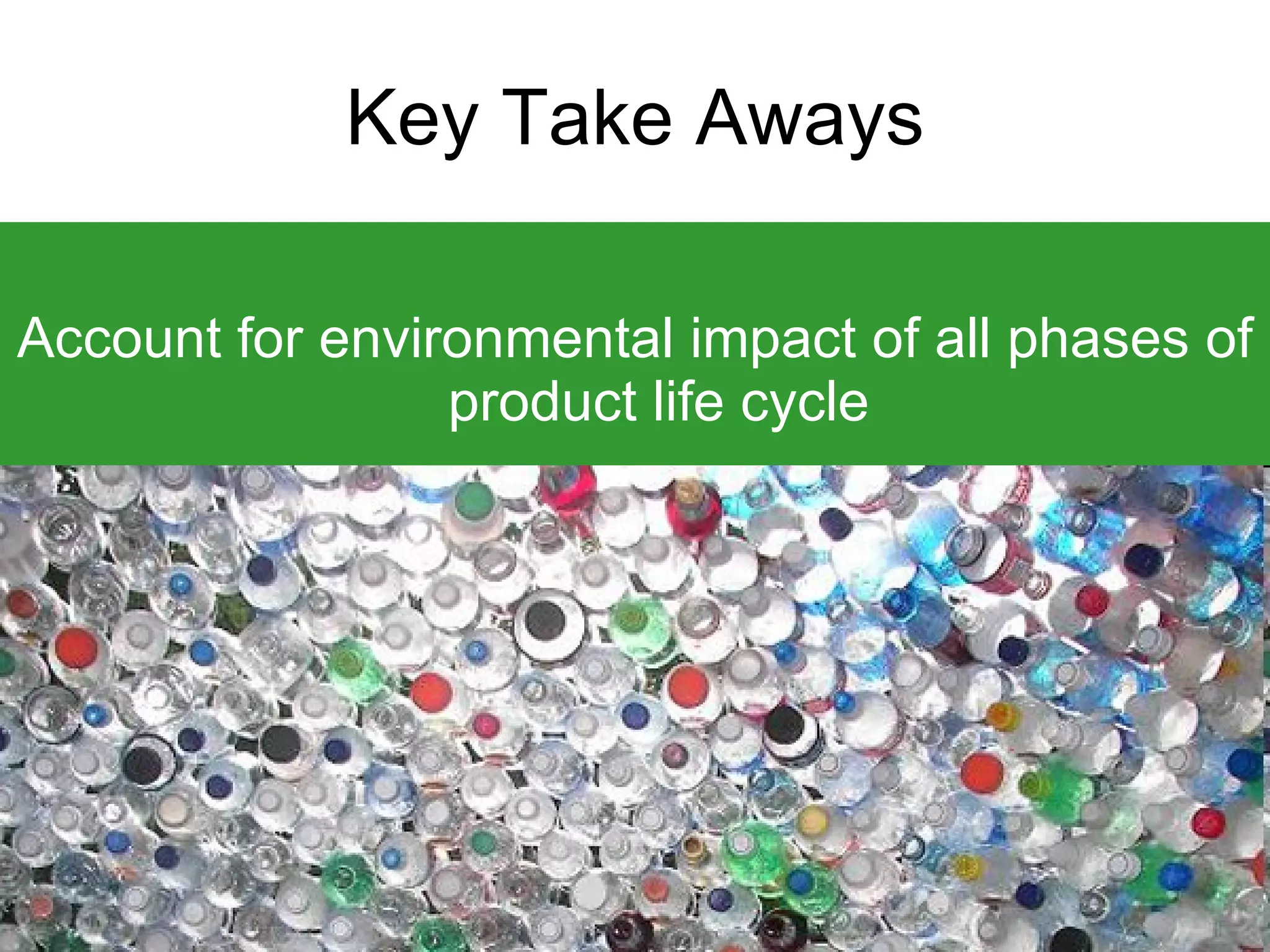 Key Take Aways

Account for environmental impact of all phases of product life cycle